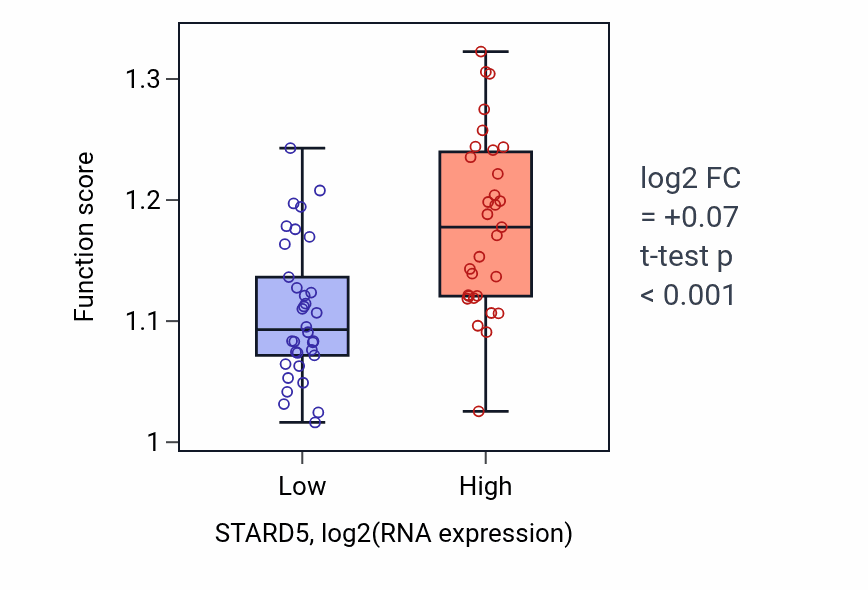 Function score

1.3
1.2
1.1
1

Low
High

STARD5, log2(RNA expression)

log2 FC
= +0.07
t-test p
< 0.001